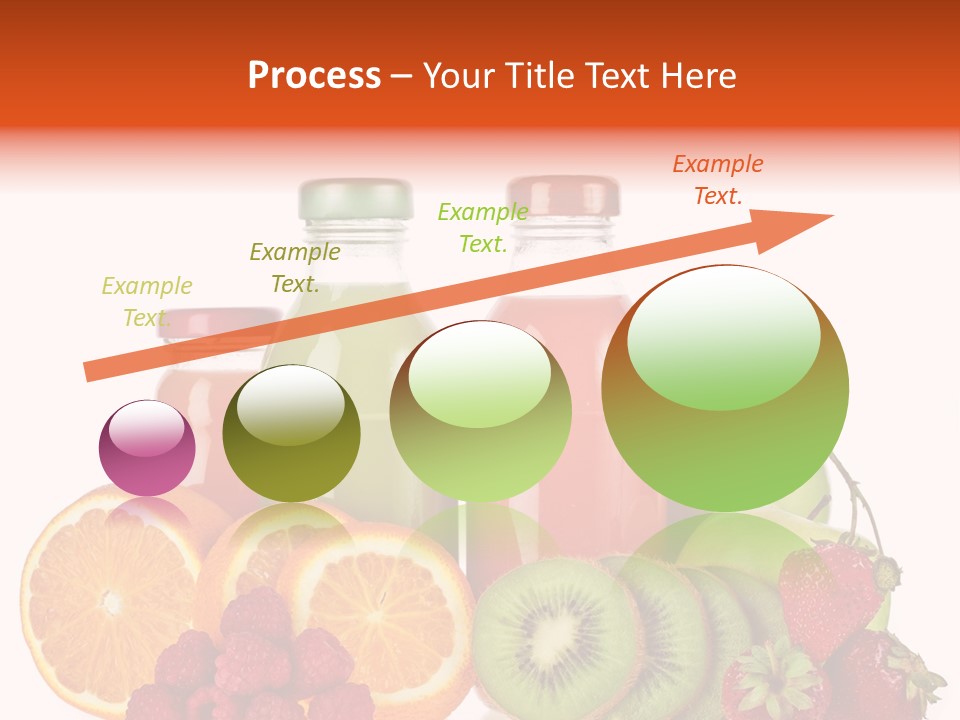 Process – Your Title Text Here

Example Text.

Example Text.

Example Text.

Example Text.